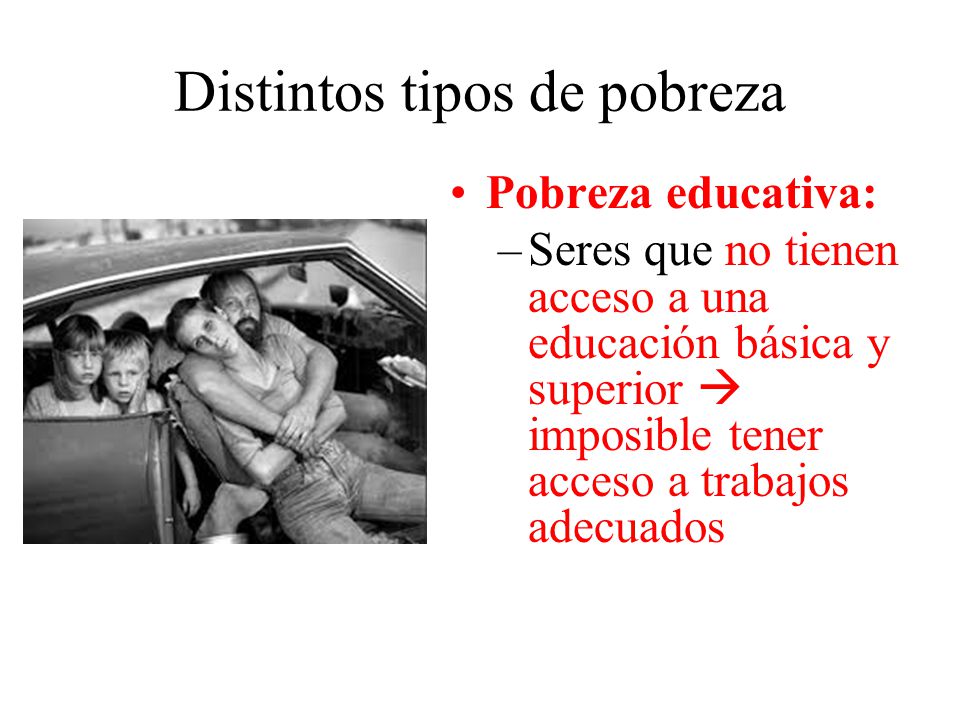 Distintos tipos de pobreza

• Pobreza educativa:
– Seres que no tienen acceso a una educación básica y superior → imposible tener acceso a trabajos adecuados